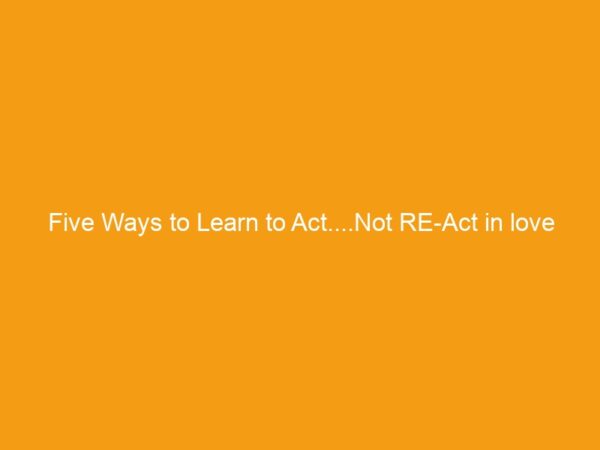 Five Ways to Learn to Act....Not RE-Act in love